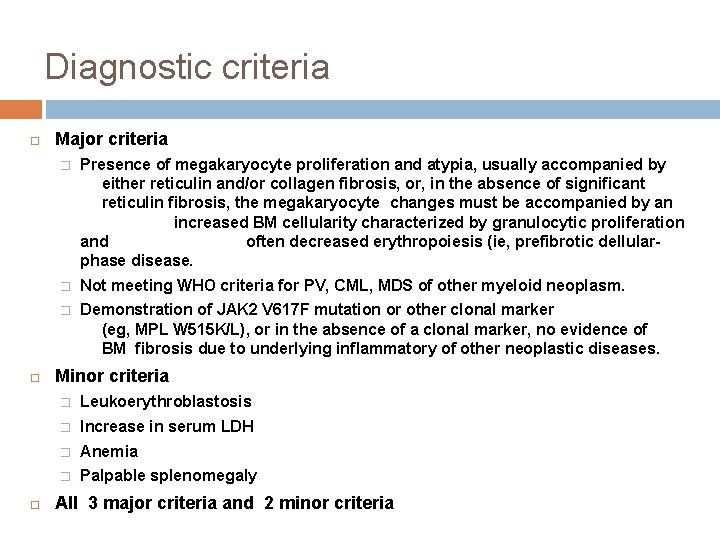 Diagnostic criteria

Major criteria

Presence of megakaryocyte proliferation and atypia, usually accompanied by either reticulin and/or collagen fibrosis, or, in the absence of significant reticulin fibrosis, the megakaryocyte changes must be accompanied by an increased BM cellularity characterized by granulocytic proliferation and often decreased erythropoiesis (ie, prefibrotic dellular-phase disease.

Not meeting WHO criteria for PV, CML, MDS of other myeloid neoplasm.

Demonstration of JAK2 V617F mutation or other clonal marker (eg, MPL W515K/L), or in the absence of a clonal marker, no evidence of BM fibrosis due to underlying inflammatory of other neoplastic diseases.

Minor criteria

Leukoerythroblastosis

Increase in serum LDH

Anemia

Palpable splenomegaly

All 3 major criteria and 2 minor criteria